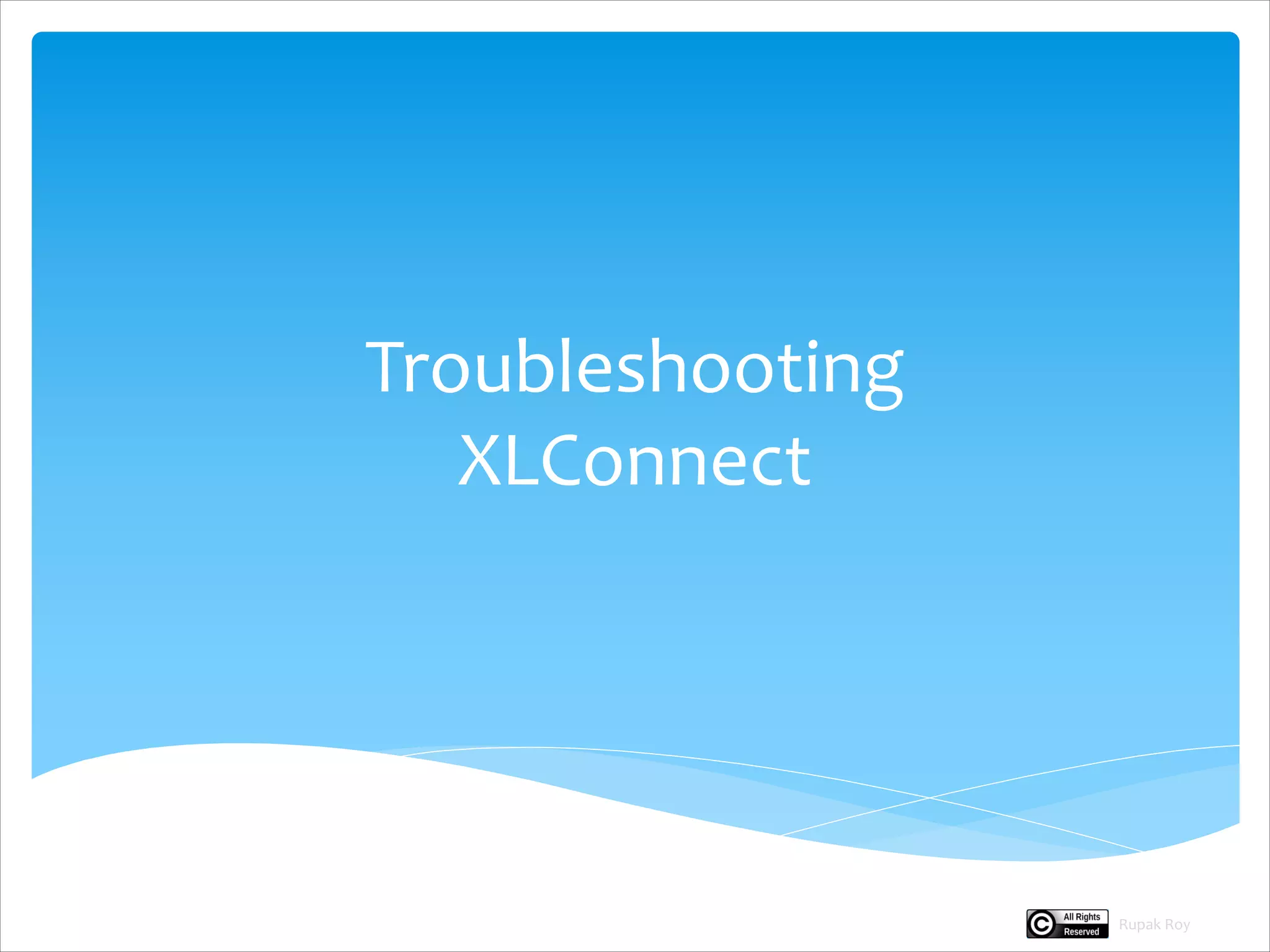 Troubleshooting XLConnect

All Rights Reserved

Rupak Roy